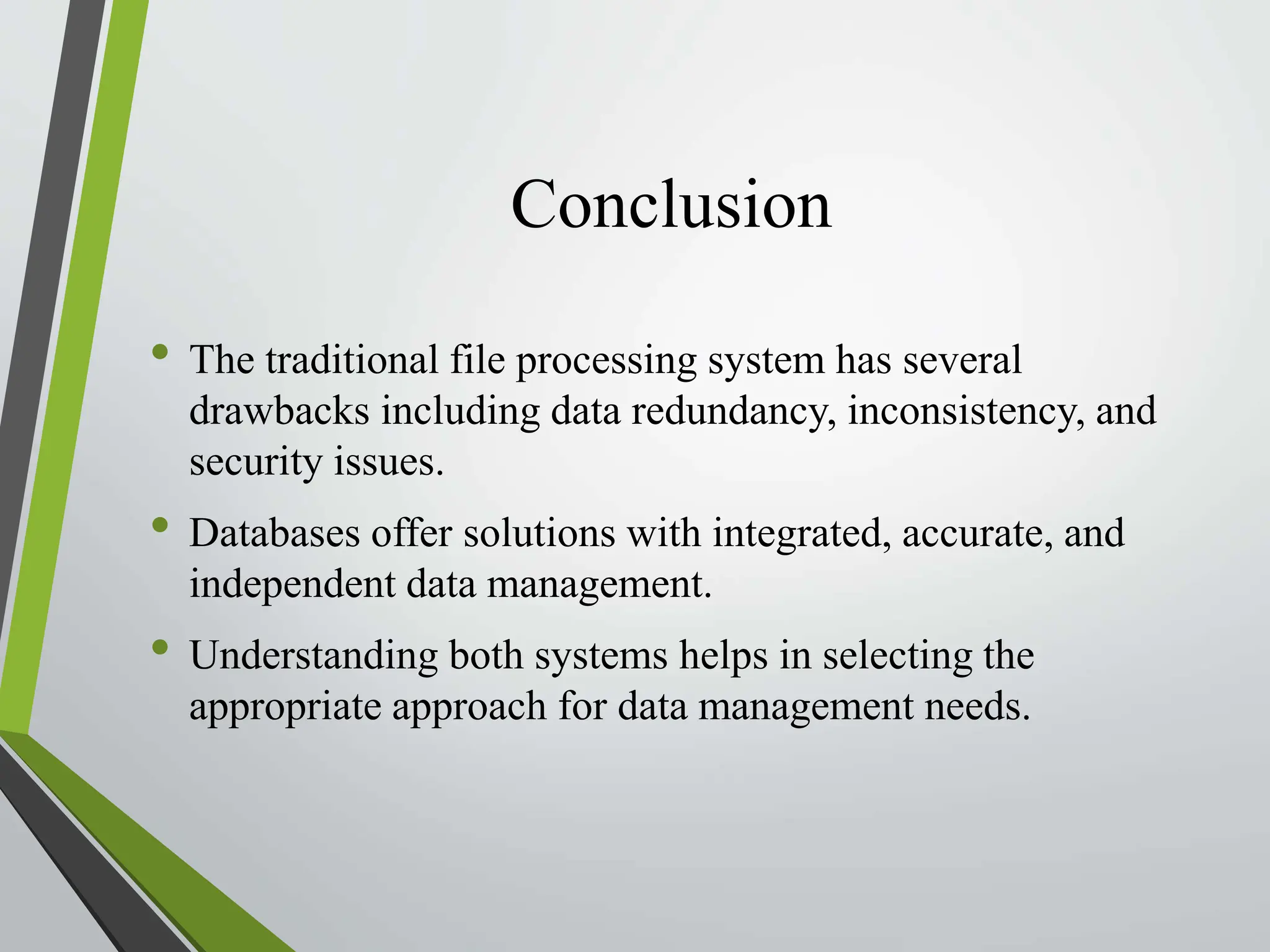 Conclusion

• The traditional file processing system has several drawbacks including data redundancy, inconsistency, and security issues.

• Databases offer solutions with integrated, accurate, and independent data management.

• Understanding both systems helps in selecting the appropriate approach for data management needs.